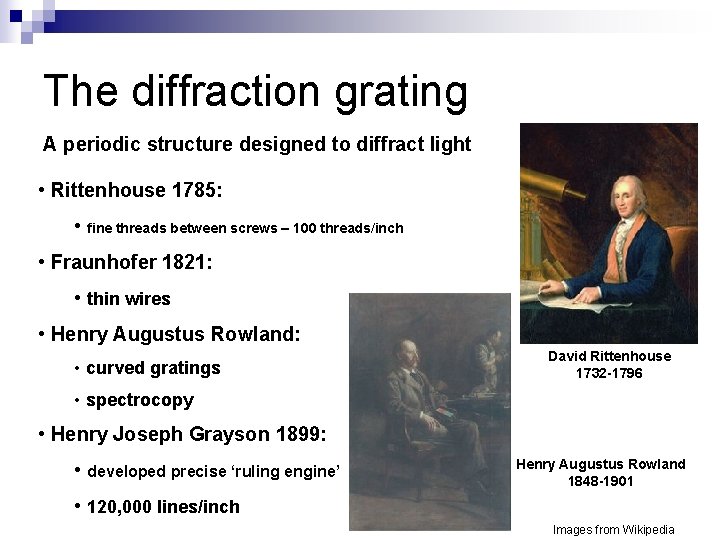 The diffraction grating

A periodic structure designed to diffract light

• Rittenhouse 1785:

• fine threads between screws – 100 threads/inch

• Fraunhofer 1821:

• thin wires

• Henry Augustus Rowland:

• curved gratings

• spectrocopy

• Henry Joseph Grayson 1899:

• developed precise ‘ruling engine’

• 120,000 lines/inch

David Rittenhouse 1732-1796

Henry Augustus Rowland 1848-1901

Images from Wikipedia